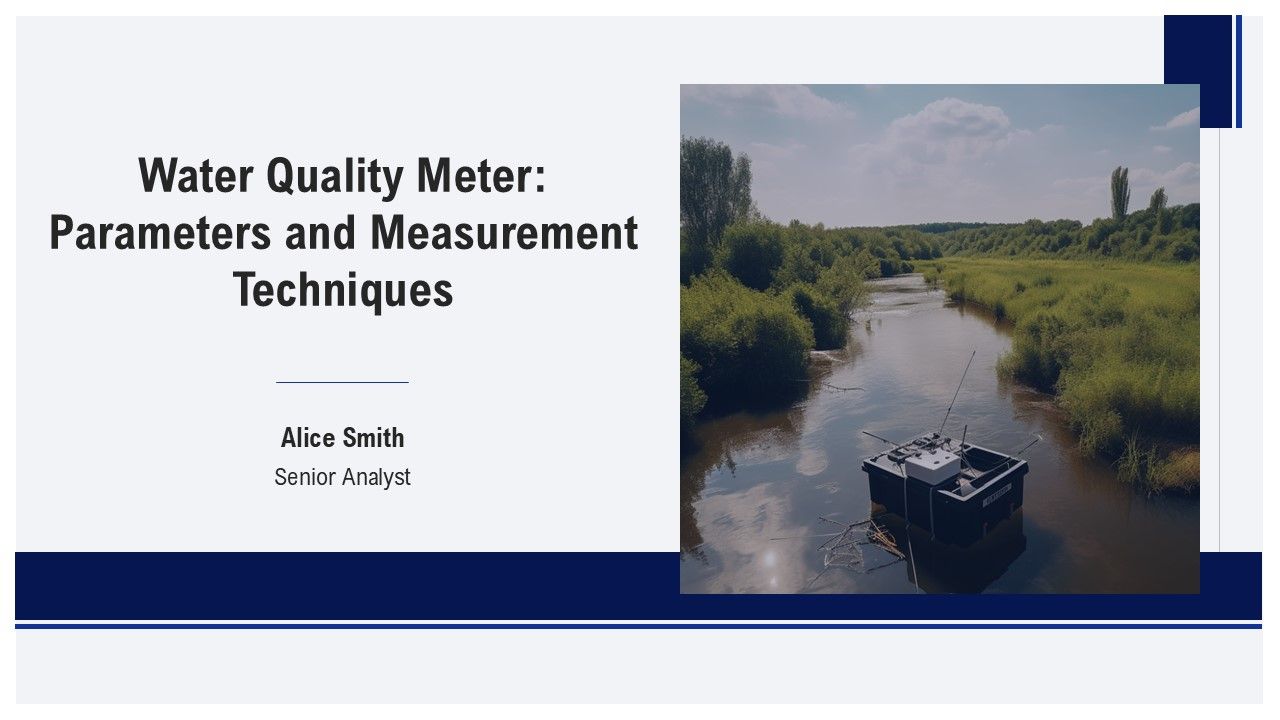 Water Quality Meter: Parameters and Measurement Techniques

Alice Smith

Senior Analyst